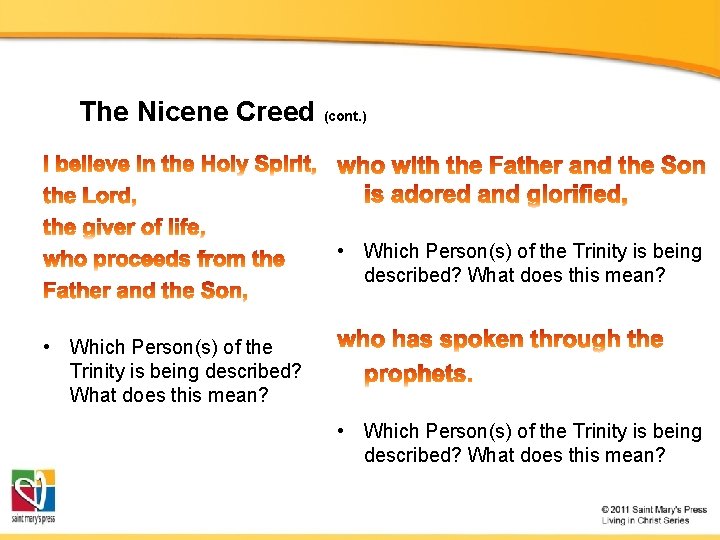 The Nicene Creed (cont.)

I believe in the Holy Spirit, the Lord, the giver of life, who proceeds from the Father and the Son,

• Which Person(s) of the Trinity is being described? What does this mean?

who with the Father and the Son is adored and glorified,

• Which Person(s) of the Trinity is being described? What does this mean?

who has spoken through the prophets.

• Which Person(s) of the Trinity is being described? What does this mean?

saint mary's press

© 2011 Saint Mary's Press
Living in Christ Series